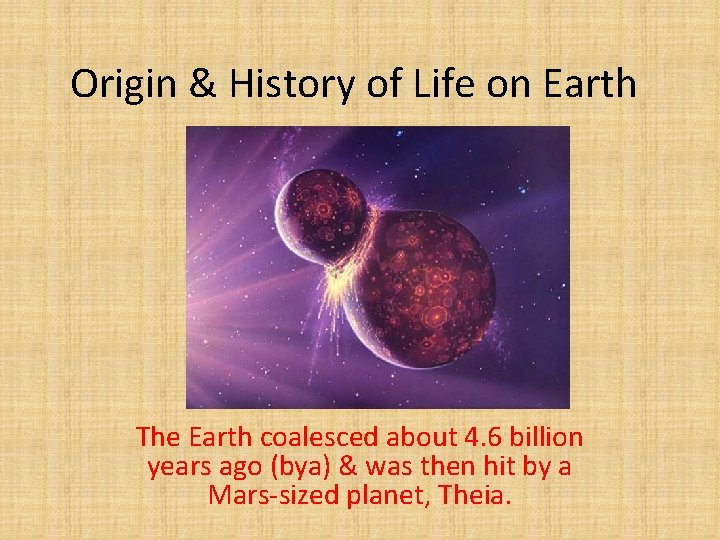 Origin & History of Life on Earth

The Earth coalesced about 4.6 billion years ago (bya) & was then hit by a Mars-sized planet, Theia.